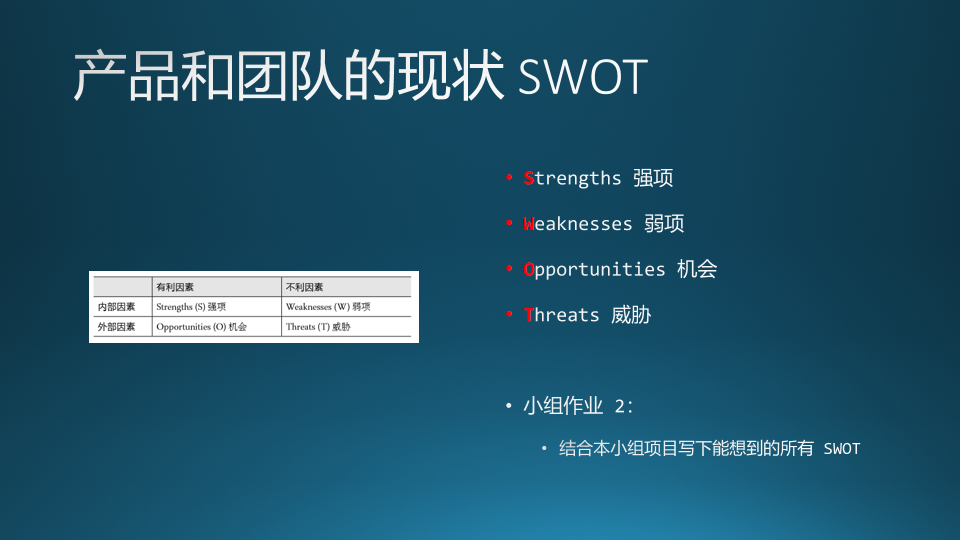 产品和团队的现状 SWOT

| | 有利因素 | 不利因素 |
|---|---|---|
| 内部因素 | Strengths (S) 强项 | Weaknesses (W) 弱项 |
| 外部因素 | Opportunities (O) 机会 | Threats (T) 威胁 |

• Strengths 强项
• Weaknesses 弱项
• Opportunities 机会
• Threats 威胁

• 小组作业 2:
  • 结合本小组项目写下能想到的所有 SWOT